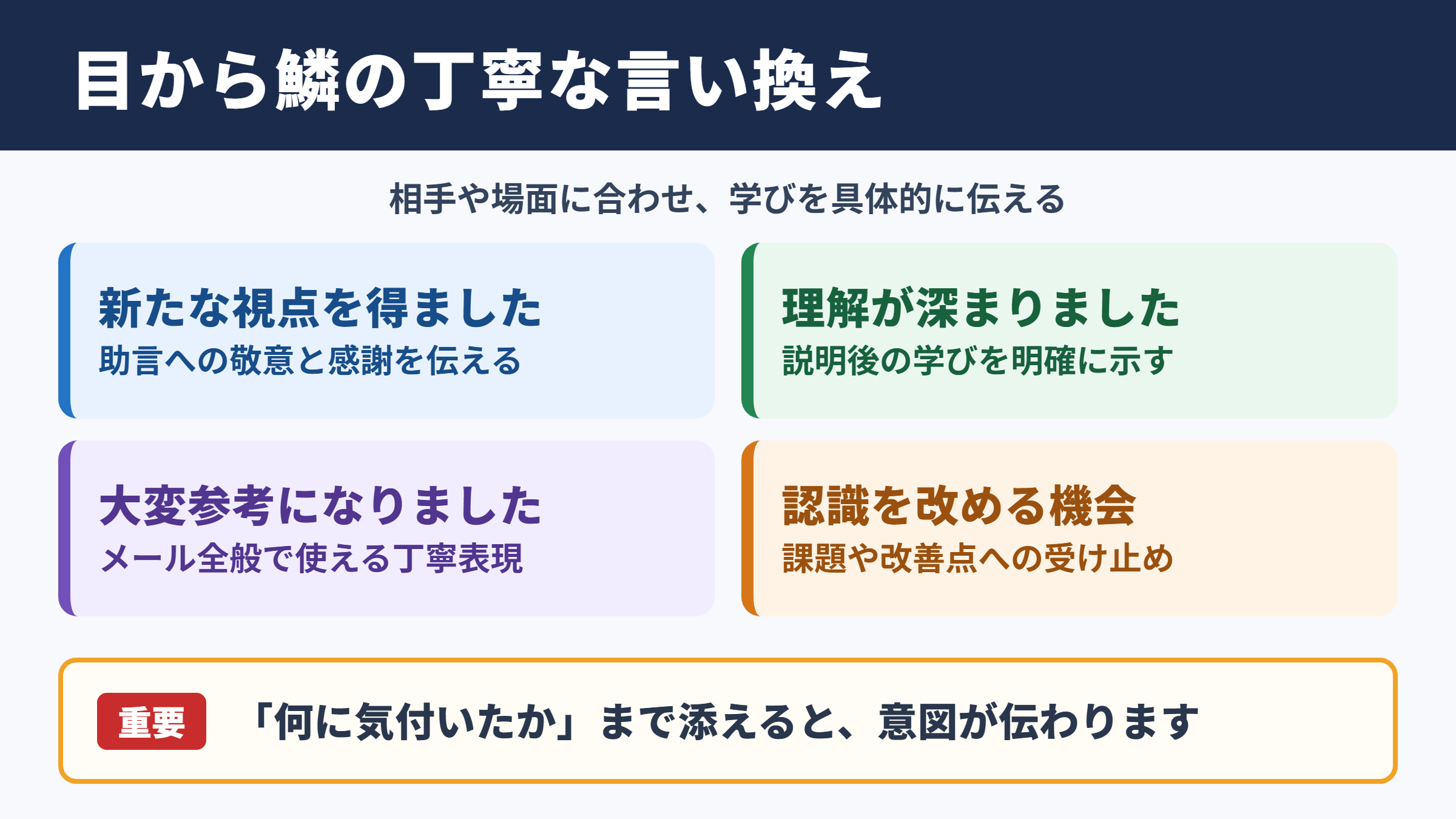 目から鱗の丁寧な言い換え

相手や場面に合わせ、学びを具体的に伝える

新たな視点を得ました
助言への敬意と感謝を伝える

理解が深まりました
説明後の学びを明確に示す

大変参考になりました
メール全般で使える丁寧表現

認識を改める機会
課題や改善点への受け止め

重要

「何に気付いたか」まで添えると、意図が伝わります